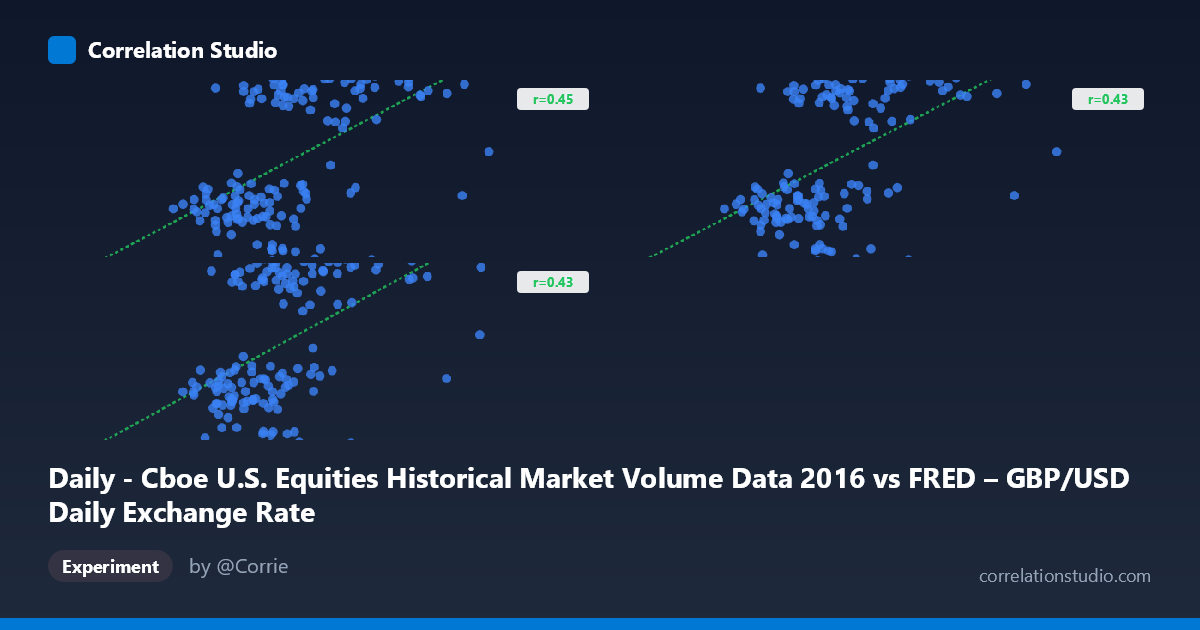 Correlation Studio

r=0.45

r=0.43

r=0.43

Daily - Cboe U.S. Equities Historical Market Volume Data 2016 vs FRED – GBP/USD Daily Exchange Rate

Experiment

by @Corrie

correlationstudio.com